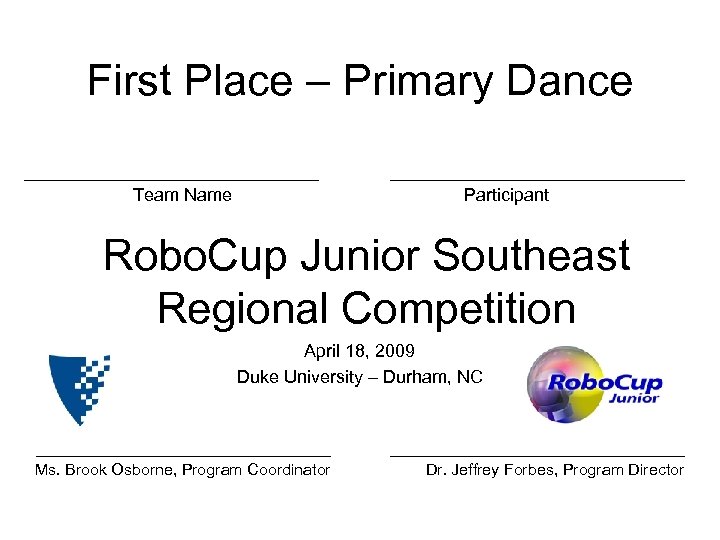 First Place – Primary Dance

Team Name

Participant

RoboCup Junior Southeast Regional Competition

April 18, 2009

Duke University – Durham, NC

RoboCup Junior

Ms. Brook Osborne, Program Coordinator

Dr. Jeffrey Forbes, Program Director